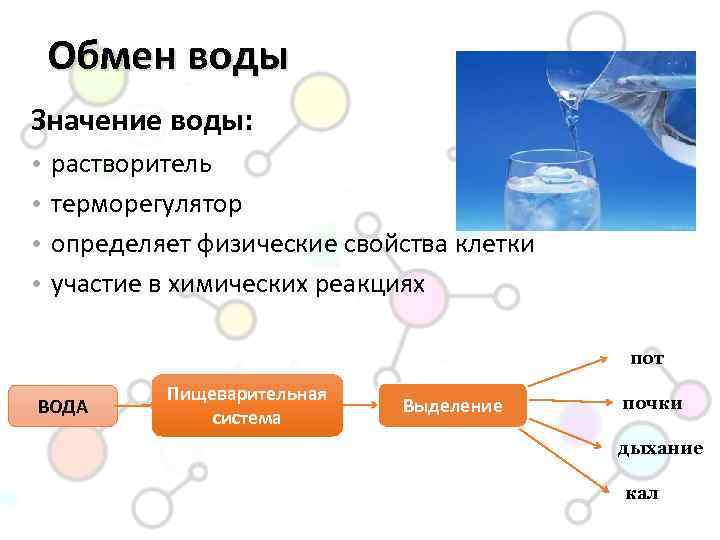 Обмен воды

Значение воды:

• растворитель
• терморегулятор
• определяет физические свойства клетки
• участие в химических реакциях

ВОДА

Пищеварительная система

Выделение

пот

почки

дыхание

кал